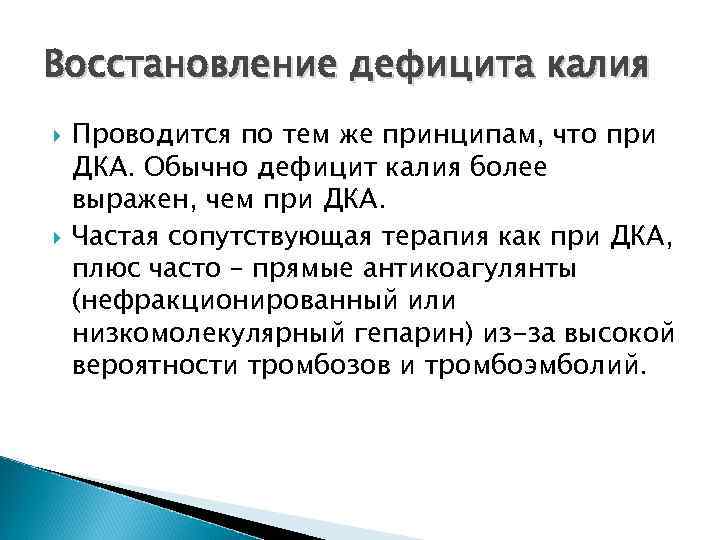 Восстановление дефицита калия

Проводится по тем же принципам, что при ДКА. Обычно дефицит калия более выражен, чем при ДКА.

Частая сопутствующая терапия как при ДКА, плюс часто – прямые антикоагулянты (нефракционированный или низкомолекулярный гепарин) из-за высокой вероятности тромбозов и тромбоэмболий.